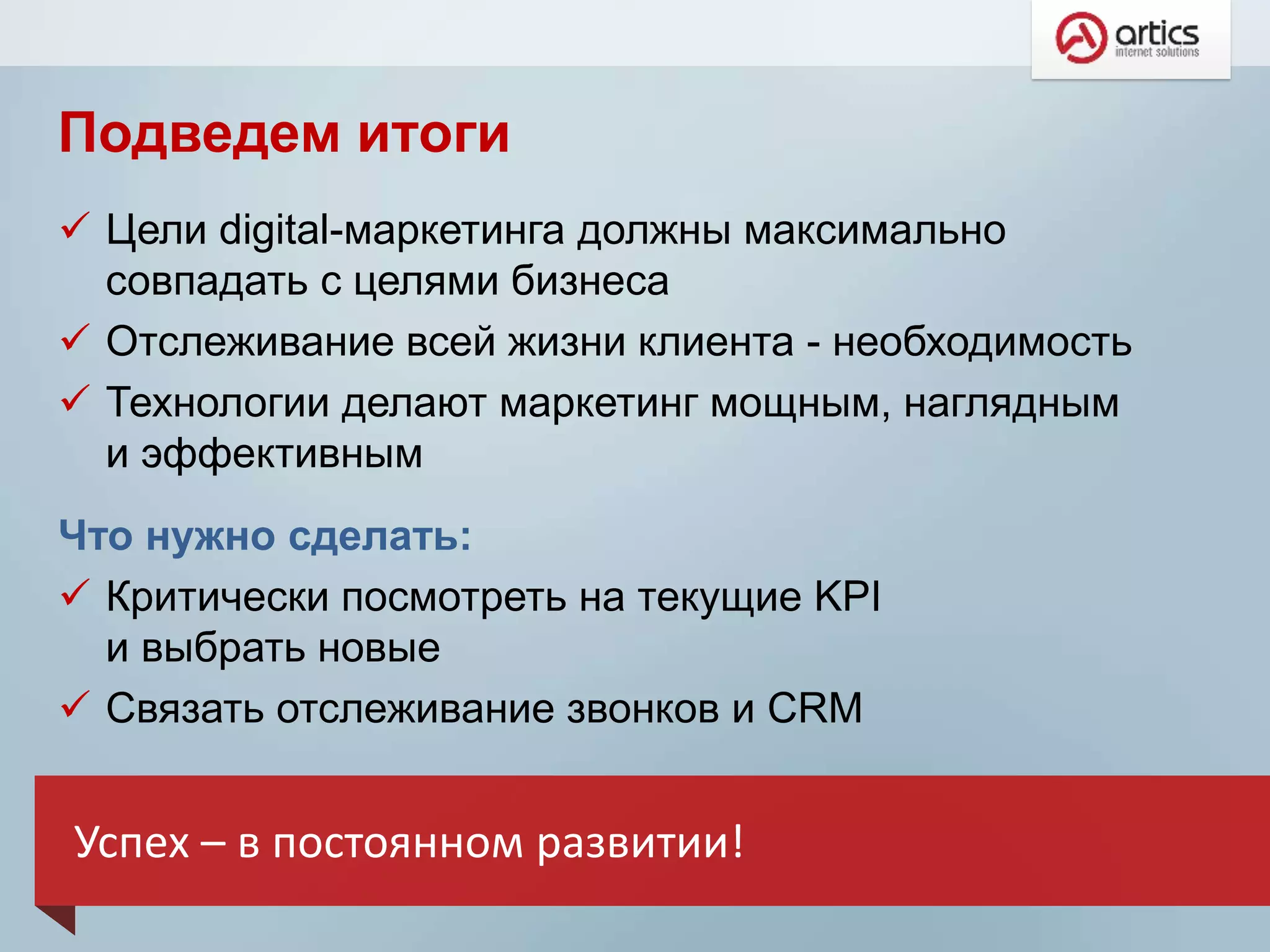 artics
internet solutions

Подведем итоги

✓ Цели digital-маркетинга должны максимально совпадать с целями бизнеса
✓ Отслеживание всей жизни клиента - необходимость
✓ Технологии делают маркетинг мощным, наглядным и эффективным

Что нужно сделать:

✓ Критически посмотреть на текущие KPI и выбрать новые
✓ Связать отслеживание звонков и CRM

Успех – в постоянном развитии!